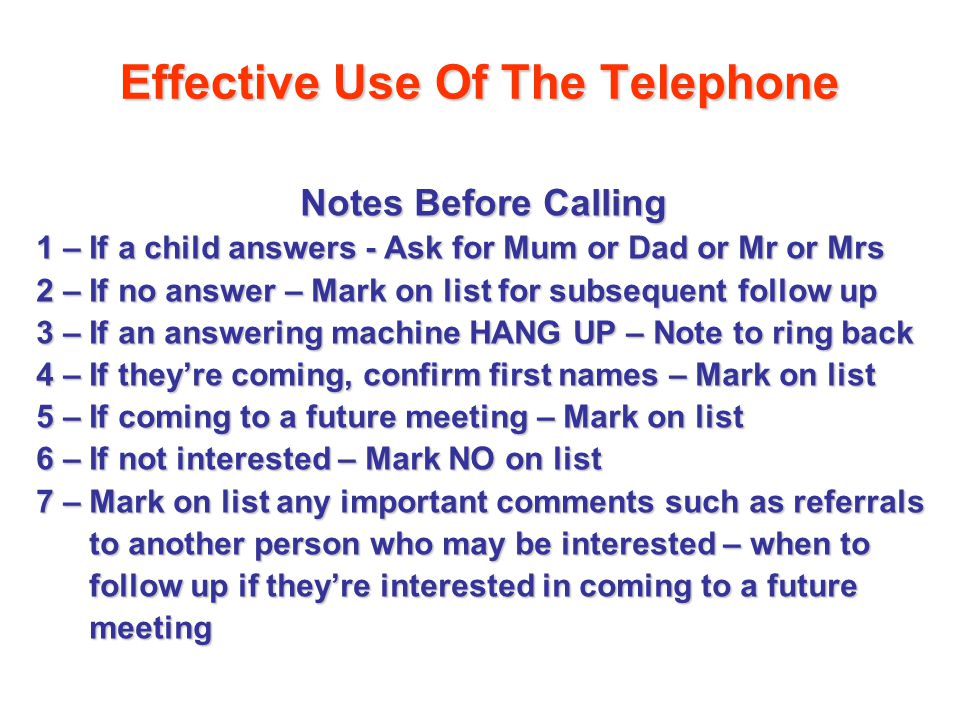 Effective Use Of The Telephone

Notes Before Calling

1 – If a child answers - Ask for Mum or Dad or Mr or Mrs
2 – If no answer – Mark on list for subsequent follow up
3 – If an answering machine HANG UP – Note to ring back
4 – If they're coming, confirm first names – Mark on list
5 – If coming to a future meeting – Mark on list
6 – If not interested – Mark NO on list
7 – Mark on list any important comments such as referrals to another person who may be interested – when to follow up if they're interested in coming to a future meeting